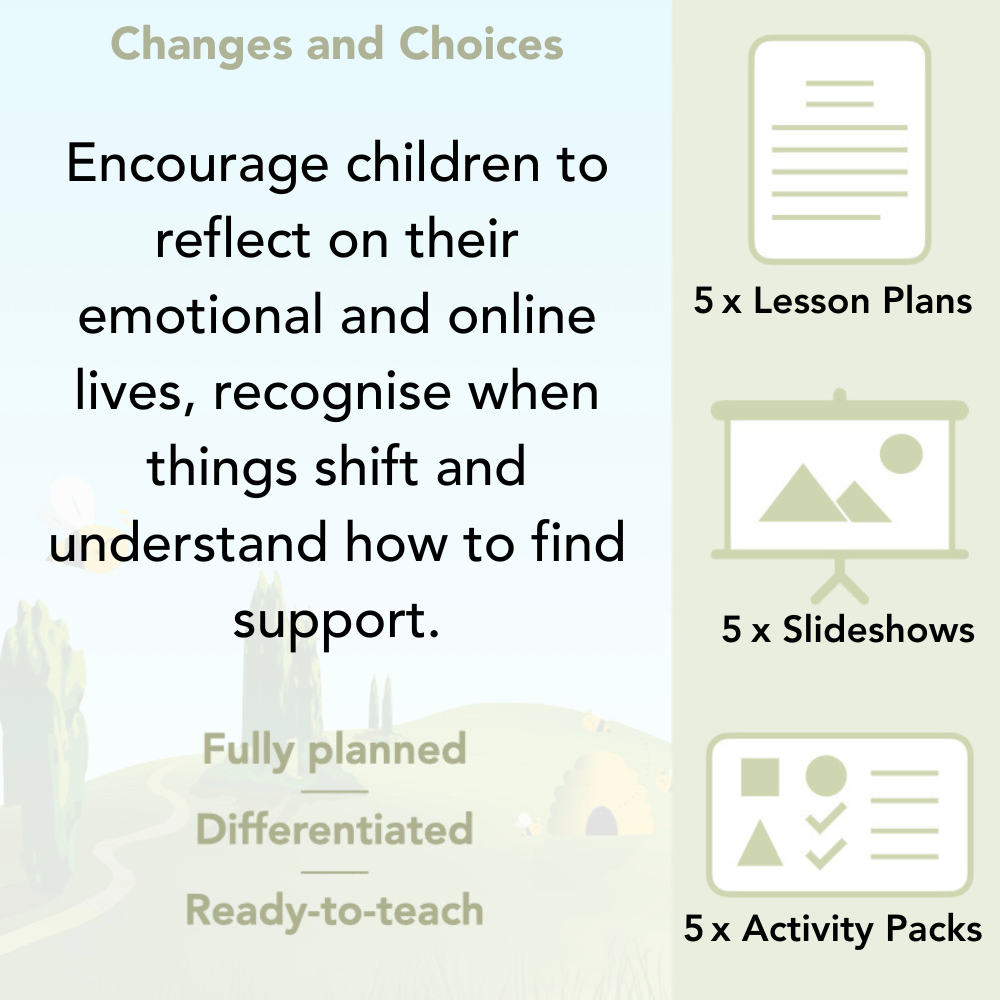 Changes and Choices

Encourage children to reflect on their emotional and online lives, recognise when things shift and understand how to find support.

Fully planned

Differentiated

Ready-to-teach

5 x Lesson Plans

5 x Slideshows

5 x Activity Packs